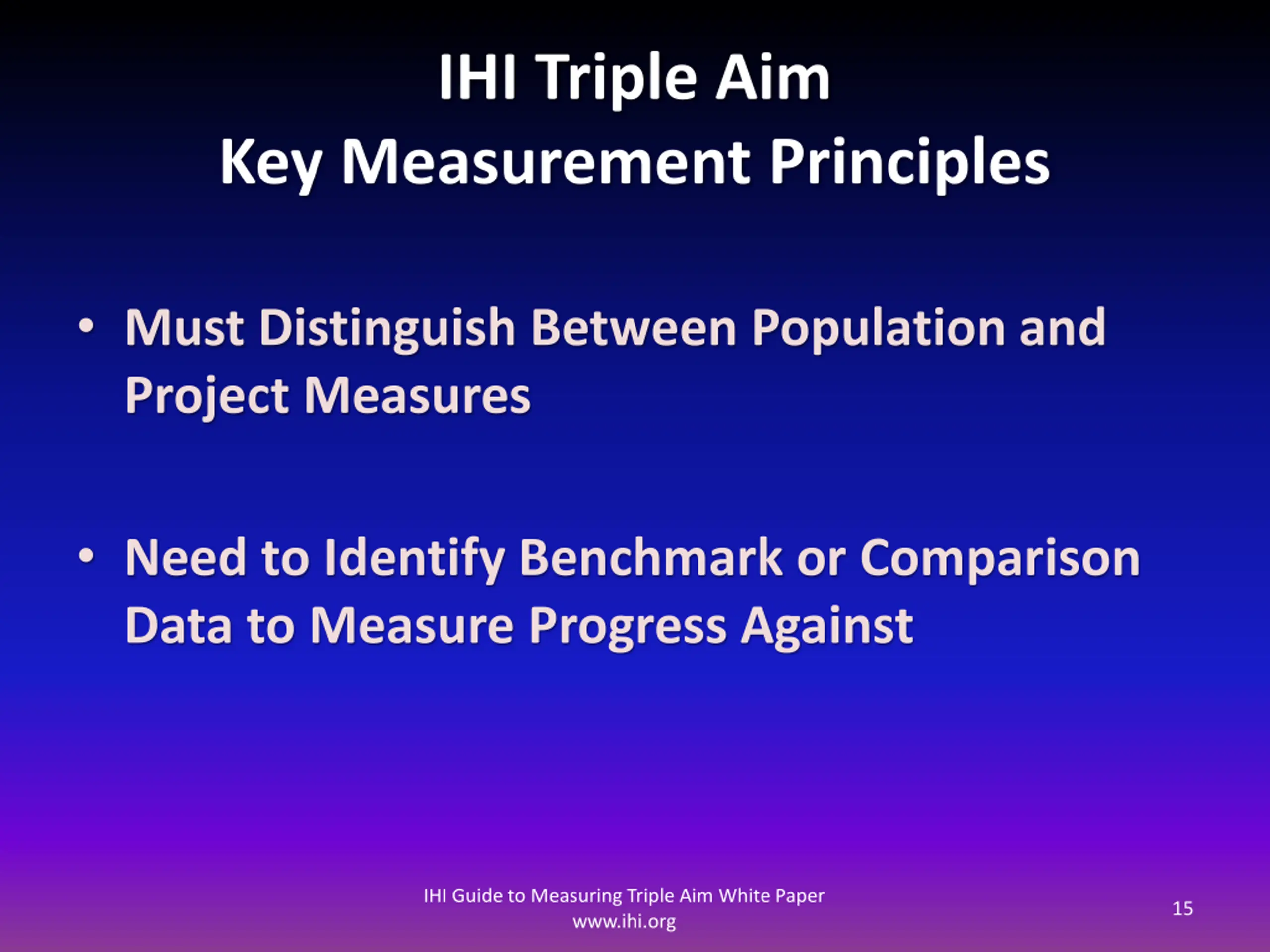 IHI Triple Aim
Key Measurement Principles

• Must Distinguish Between Population and Project Measures

• Need to Identify Benchmark or Comparison Data to Measure Progress Against

IHI Guide to Measuring Triple Aim White Paper
www.ihi.org

15